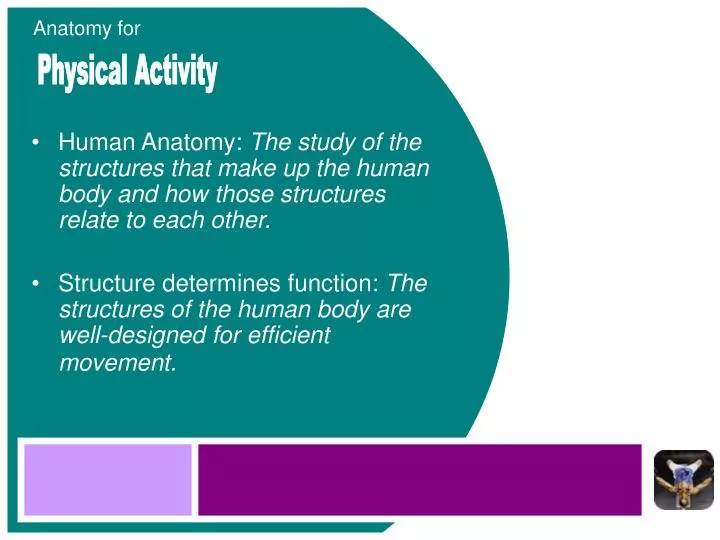 Anatomy for
Physical Activity

• Human Anatomy: The study of the structures that make up the human body and how those structures relate to each other.

• Structure determines function: The structures of the human body are well-designed for efficient movement.